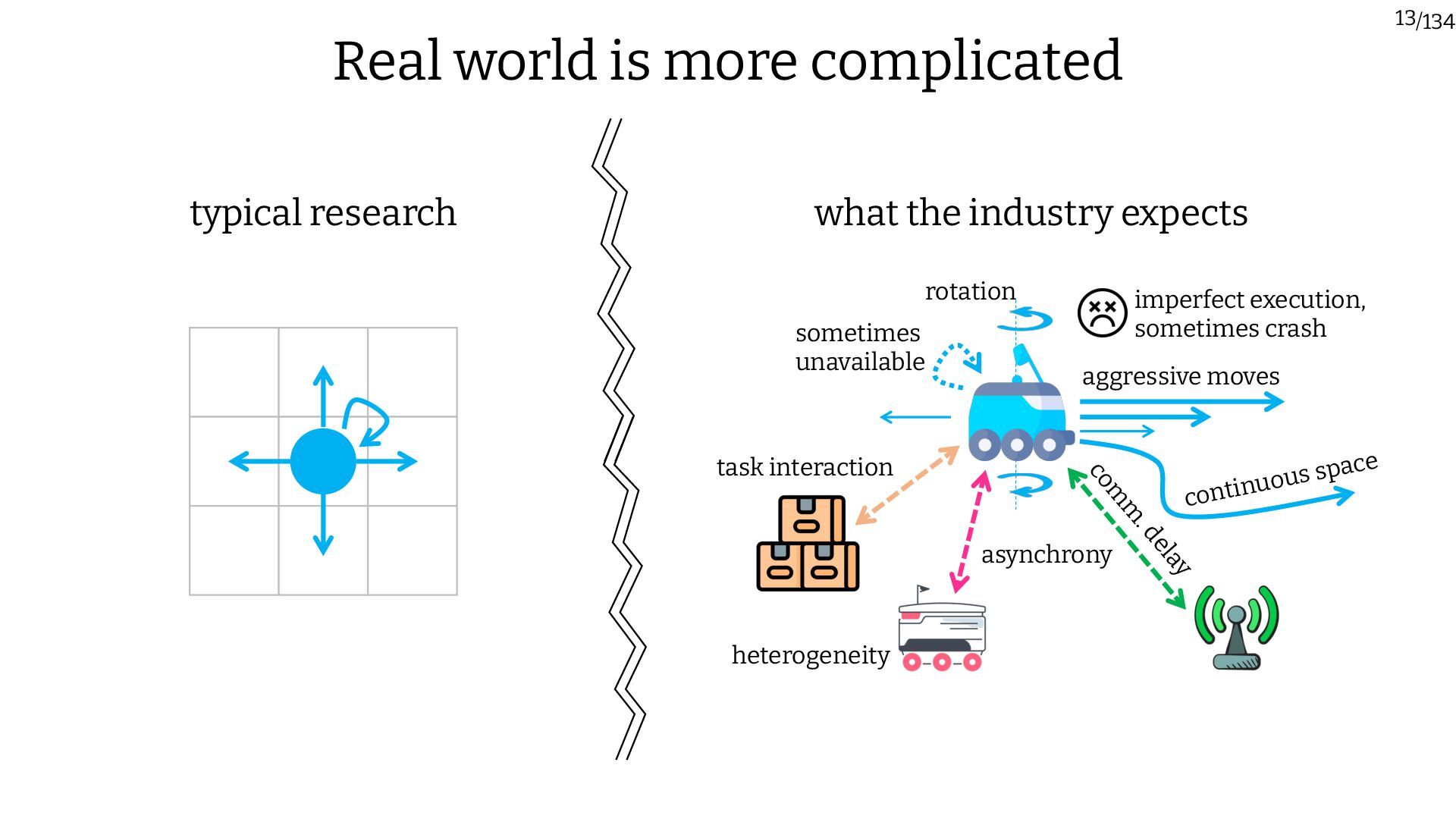 13/134

Real world is more complicated

typical research

what the industry expects

rotation

imperfect execution, sometimes crash

sometimes unavailable

aggressive moves

task interaction

continuous space

comm. delay

asynchrony

heterogeneity